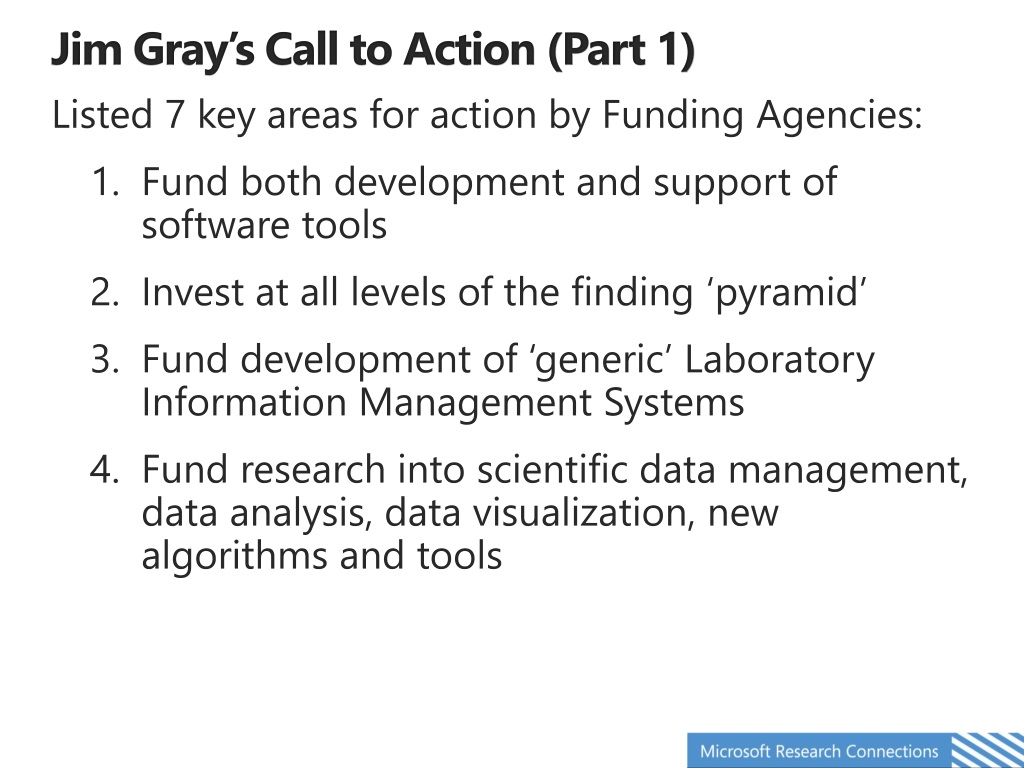 Jim Gray's Call to Action (Part 1)

Listed 7 key areas for action by Funding Agencies:

1. Fund both development and support of software tools
2. Invest at all levels of the finding 'pyramid'
3. Fund development of 'generic' Laboratory Information Management Systems
4. Fund research into scientific data management, data analysis, data visualization, new algorithms and tools

Microsoft Research Connections